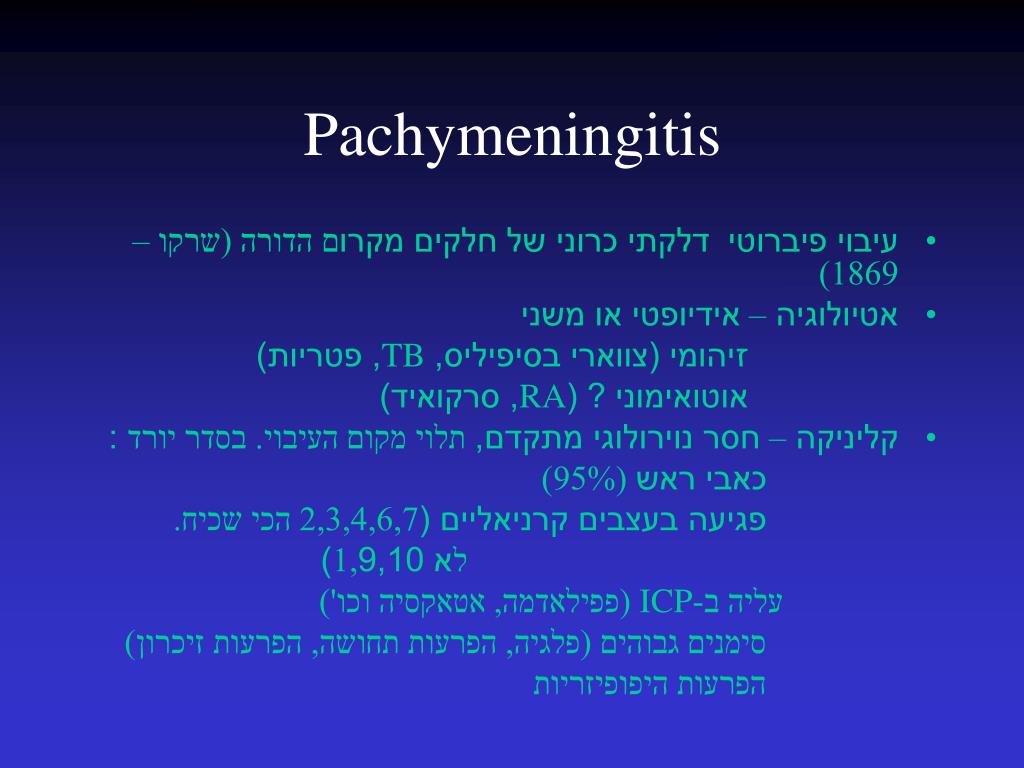 Pachymeningitis

• עיבוי פיברוטי דלקתי כרוני של חלקים מקרום הדורה (שרקו – 1869)
• אטיולוגיה – אידיופטי או משני
זיהומי (צווארי בסיפיליס, TB, פטריות)
אוטואימוני ? (RA, סרקואיד)
• קליניקה – חסר נוירולוגי מתקדם, תלוי מקום העיבוי. בסדר יורד :
כאבי ראש (95%)
פגיעה בעצבים קרניאליים (2,3,4,6,7 הכי שכיח. לא 1,9,10)
עליה ב-ICP (פפילאדמה, אטאקסיה וכו')
סימנים גבוהים (פלגיה, הפרעות תחושה, הפרעות זיכרון) הפרעות היפופיזריות